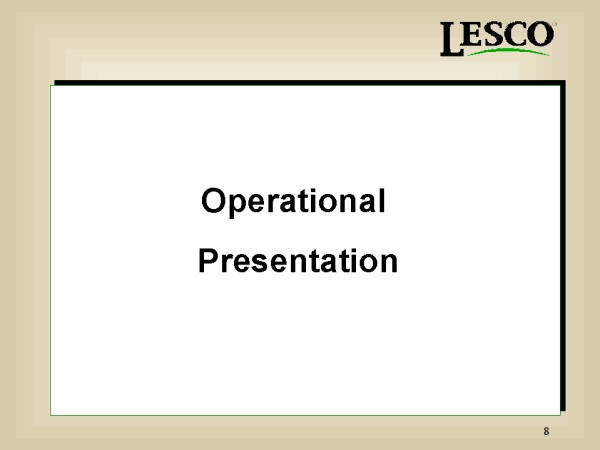 LESCO

Operational

Presentation

8